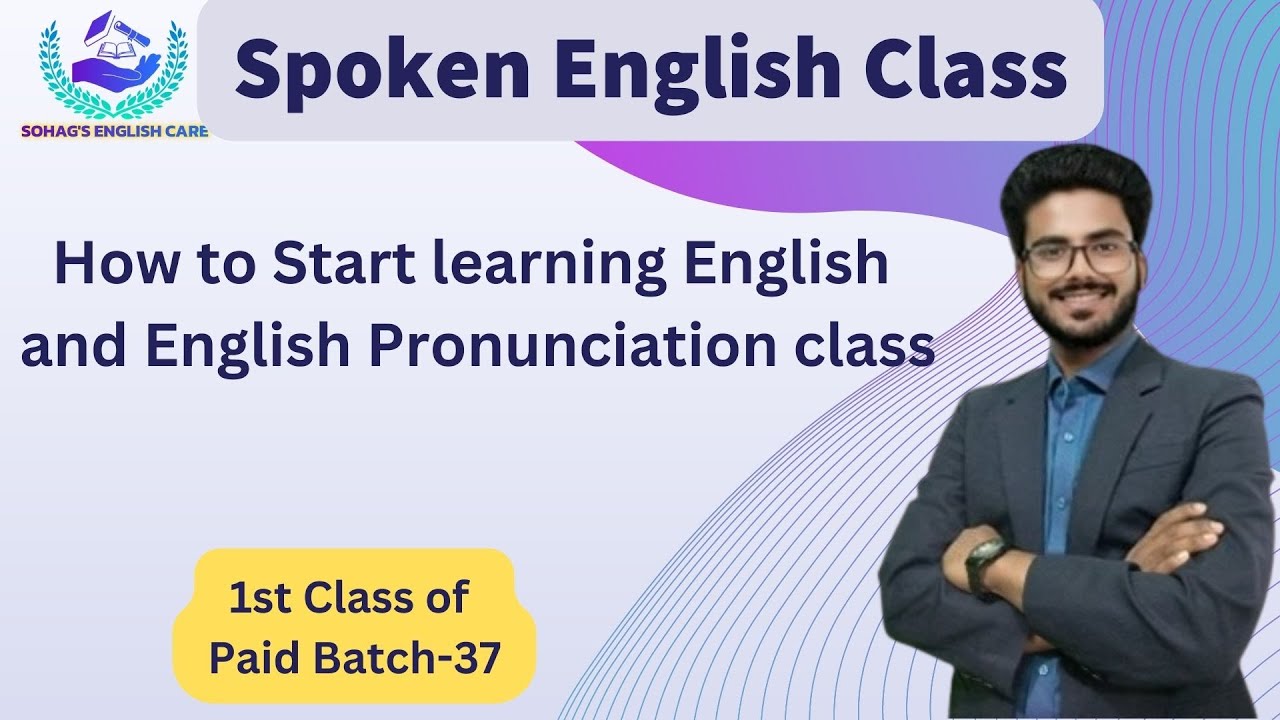 SOHAG'S ENGLISH CARE

Spoken English Class

How to Start learning English and English Pronunciation class

1st Class of Paid Batch-37